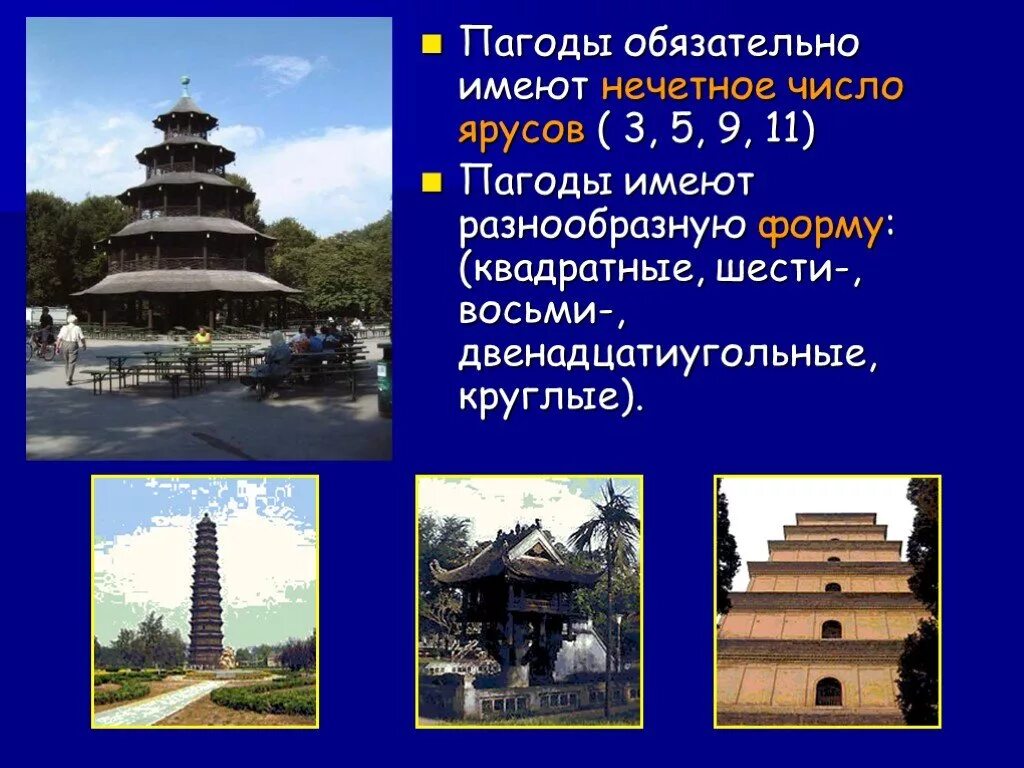 Пагоды обязательно имеют нечетное число ярусов ( 3, 5, 9, 11)

Пагоды имеют разнообразную форму: (квадратные, шести-, восьми-, двенадцатиугольные, круглые).